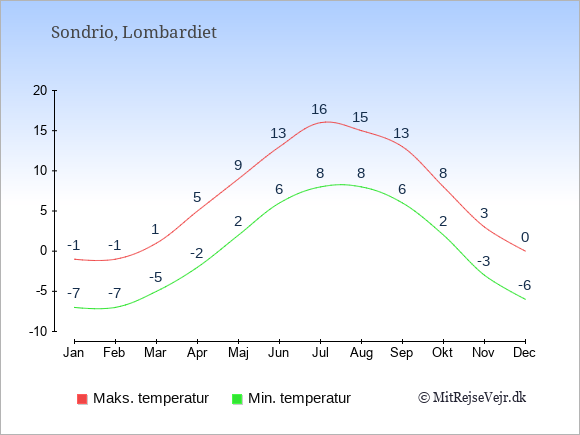 Sondrio, Lombardiet

20
15
10
5
0
-5
-10

-1 -1 1 5 9 13 16 15 13 8 3 0

-7 -7 -5 -2 2 6 8 8 6 2 -3 -6

Jan Feb Mar Apr Maj Jun Jul Aug Sep Okt Nov Dec

Maks. temperatur
Min. temperatur
© MitRejseVejr.dk